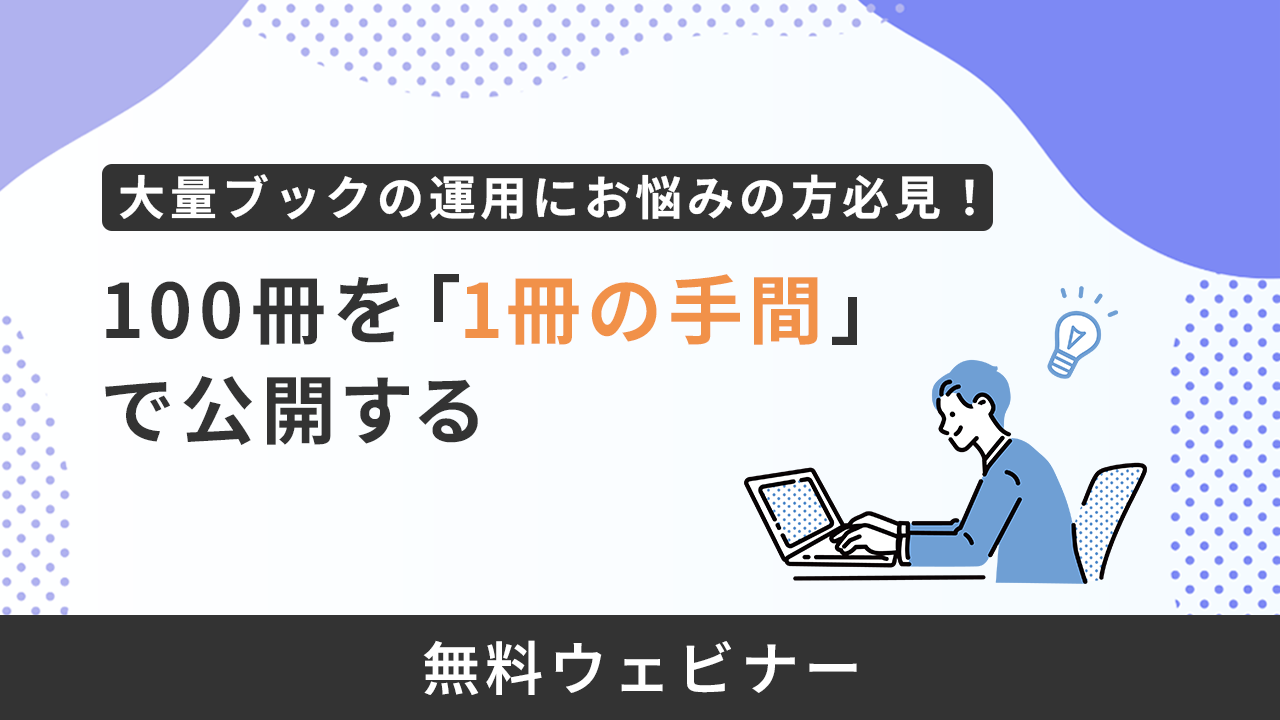 大量ブックの運用にお悩みの方必見！

100冊を「1冊の手間」で公開する

無料ウェビナー